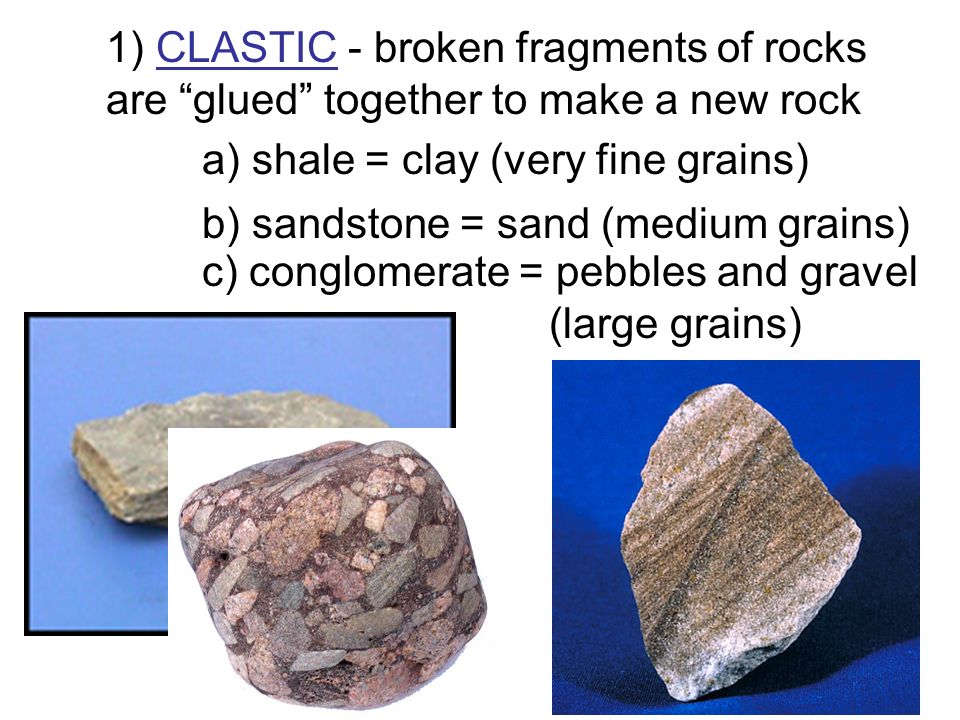 1) CLASTIC - broken fragments of rocks are “glued” together to make a new rock

a) shale = clay (very fine grains)

b) sandstone = sand (medium grains)

c) conglomerate = pebbles and gravel (large grains)